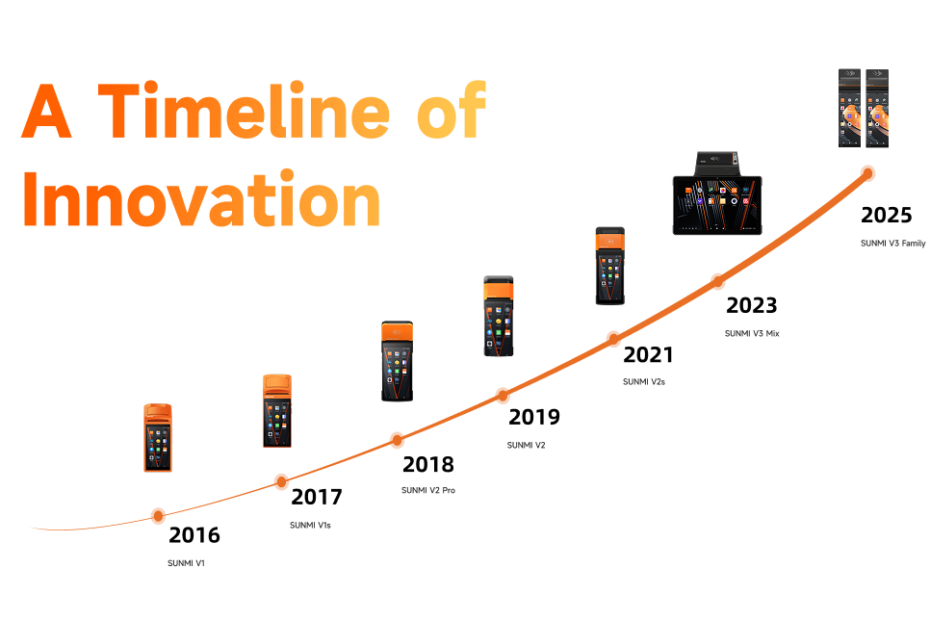 A Timeline of Innovation

2016
SUNMI V1

2017
SUNMI V1s

2018
SUNMI V2 Pro

2019
SUNMI V2

2021
SUNMI V2s

2023
SUNMI V3 Mix

2025
SUNMI V3 Family